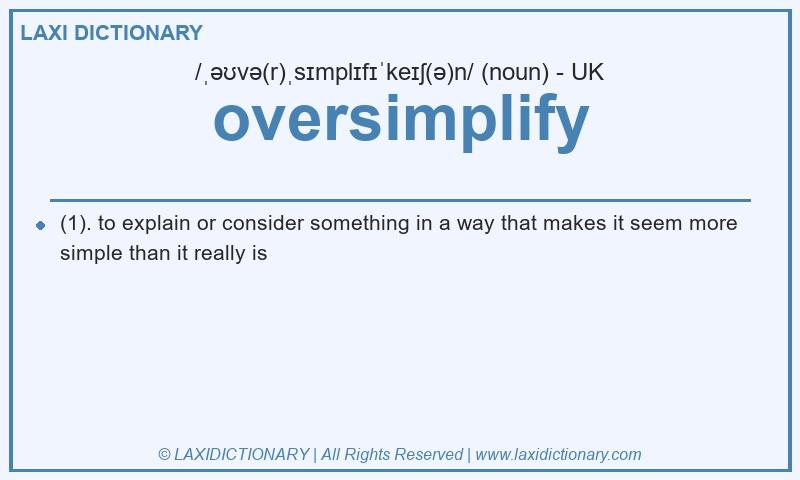 LAXI DICTIONARY

/ˌəʊvə(r)ˌsɪmplɪfɪˈkeɪʃ(ə)n/ (noun) - UK

oversimplify

(1). to explain or consider something in a way that makes it seem more simple than it really is

© LAXIDICTIONARY | All Rights Reserved | www.laxidictionary.com